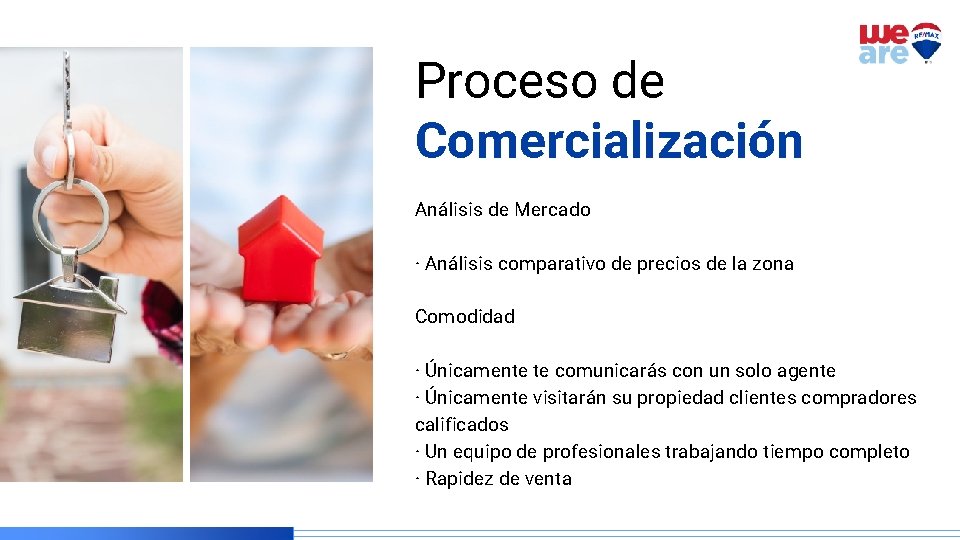 we are RE/MAX

Proceso de
Comercialización

Análisis de Mercado

· Análisis comparativo de precios de la zona

Comodidad

· Únicamente te comunicarás con un solo agente
· Únicamente visitarán su propiedad clientes compradores calificados
· Un equipo de profesionales trabajando tiempo completo
· Rapidez de venta